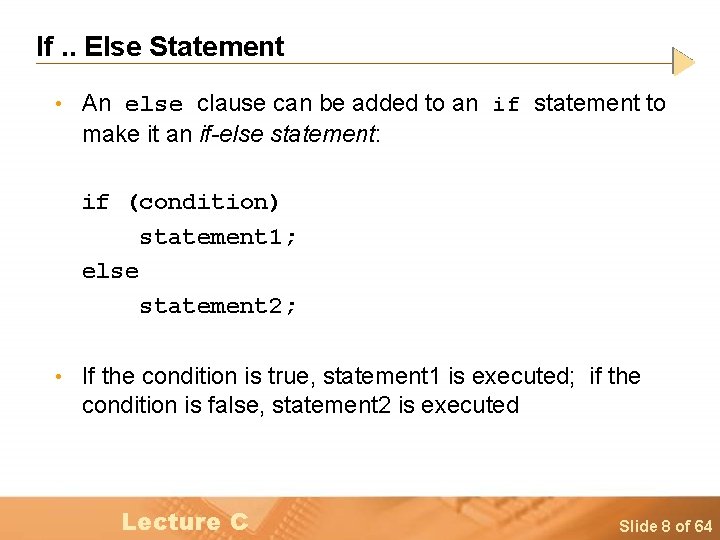 If .. Else Statement

• An else clause can be added to an if statement to make it an if-else statement:

if (condition)
statement1;
else
statement2;

• If the condition is true, statement1 is executed; if the condition is false, statement2 is executed

Lecture C

Slide 8 of 64